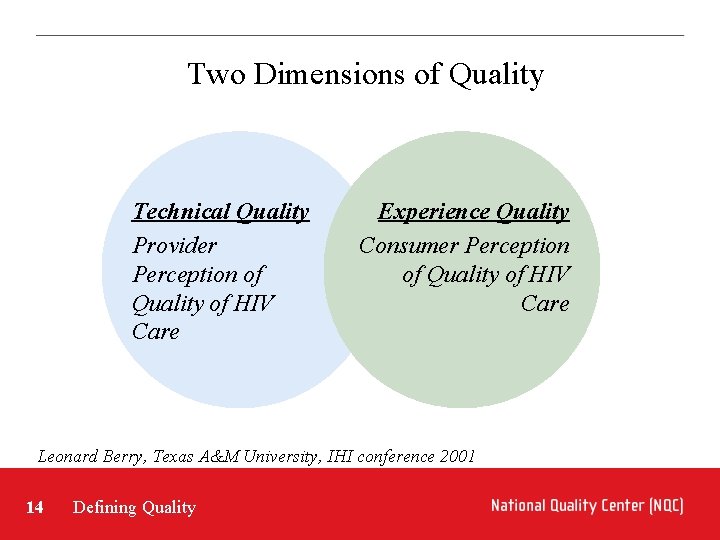 Two Dimensions of Quality

Technical Quality

Provider Perception of Quality of HIV Care

Experience Quality

Consumer Perception of Quality of HIV Care

Leonard Berry, Texas A&M University, IHI conference 2001

14 Defining Quality

National Quality Center (NQC)